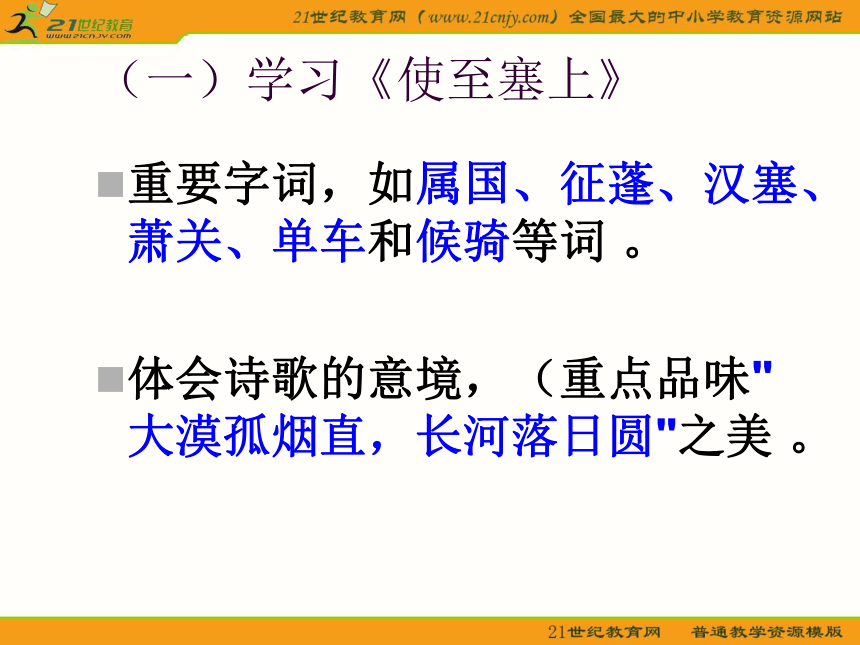 21世纪教育
www.21cnjy.com

21世纪教育网（www.21cnjy.com）全国最大的中小学教育资源网站

（一）学习《使至塞上》

重要字词，如属国、征蓬、汉塞、萧关、单车和候骑等词 。

体会诗歌的意境，（重点品味"大漠孤烟直，长河落日圆"之美 。

21世纪教育网 普通教学资源模版